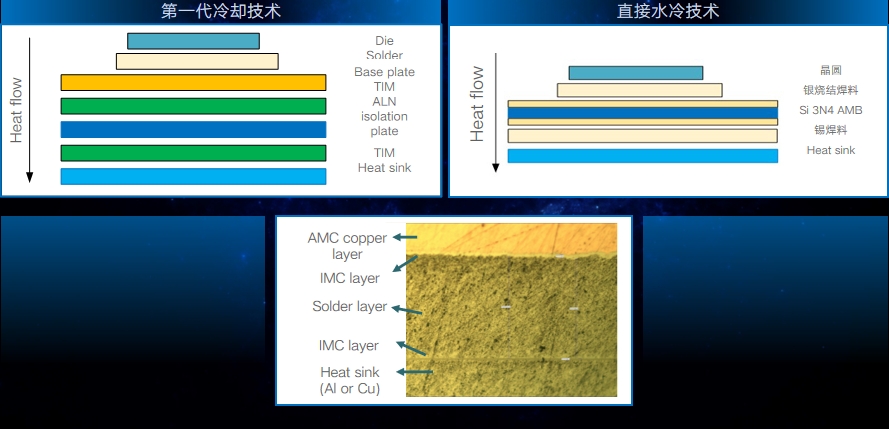 第一代冷却技术

Heat flow

Die
Solder
Base plate
TIM
ALN
isolation
plate
TIM
Heat sink

直接水冷技术

Heat flow

晶圆
银烧结焊料
Si 3N4 AMB
锡焊料
Heat sink

AMC copper layer
IMC layer
Solder layer
IMC layer
Heat sink (Al or Cu)